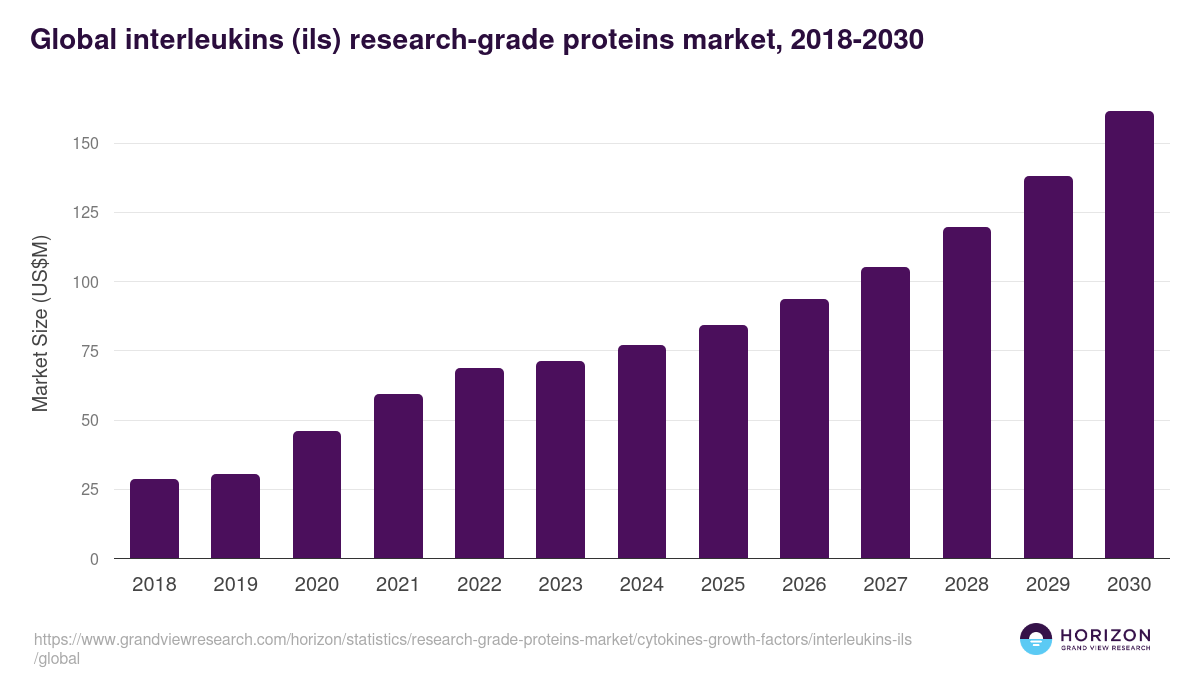 Global interleukins (ils) research-grade proteins market, 2018-2030

Market Size (US$M)

150
125
100
75
50
25
0

2018 2019 2020 2021 2022 2023 2024 2025 2026 2027 2028 2029 2030

https://www.grandviewresearch.com/horizon/statistics/research-grade-proteins-market/cytokines-growth-factors/interleukins-ils/global

HORIZON
GRAND VIEW RESEARCH